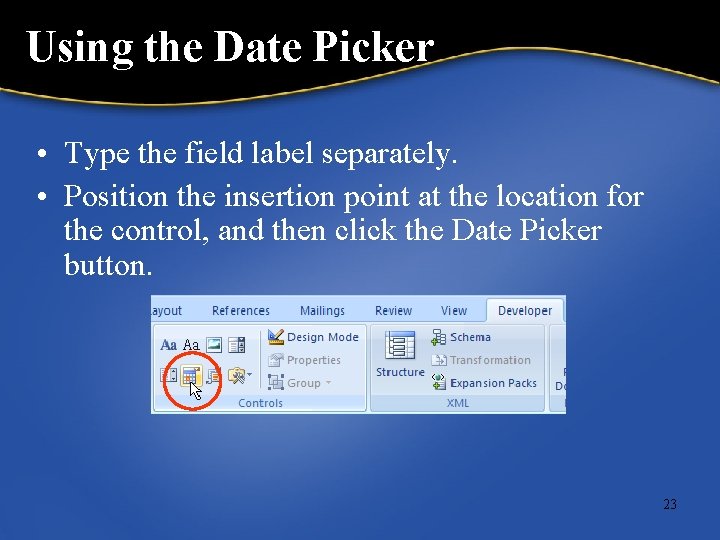 Using the Date Picker

• Type the field label separately.
• Position the insertion point at the location for the control, and then click the Date Picker button.

ayout References Mailings Review View Developer

Aa Aa Design Mode Properties Group Controls

Structure Schema Transformation Expansion Packs XML

23